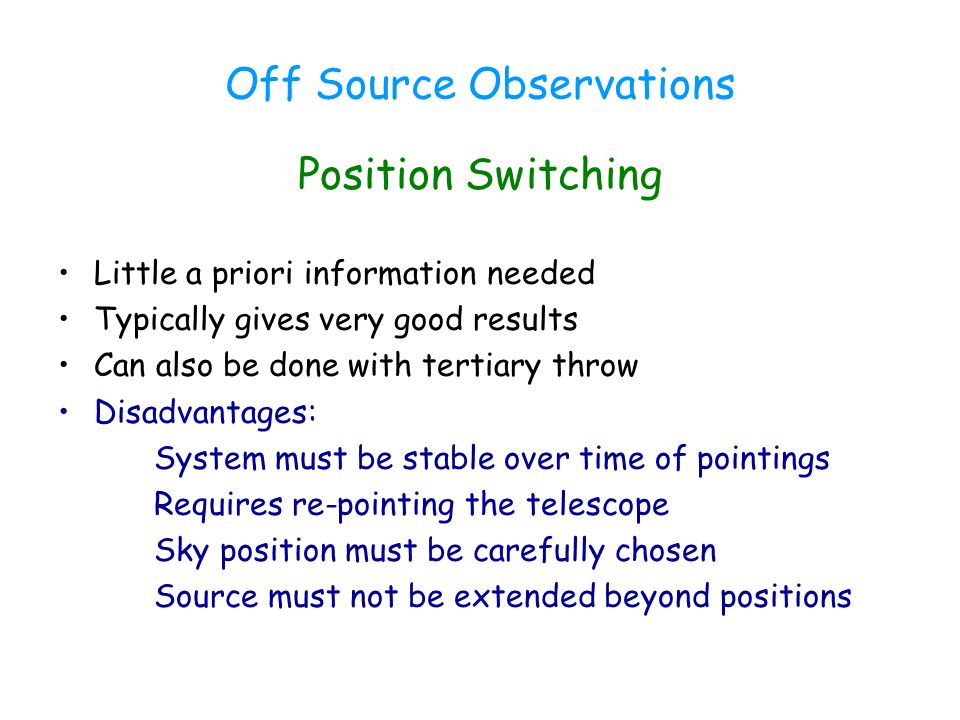 Off Source Observations

Position Switching

• Little a priori information needed
• Typically gives very good results
• Can also be done with tertiary throw
• Disadvantages:
System must be stable over time of pointings
Requires re-pointing the telescope
Sky position must be carefully chosen
Source must not be extended beyond positions